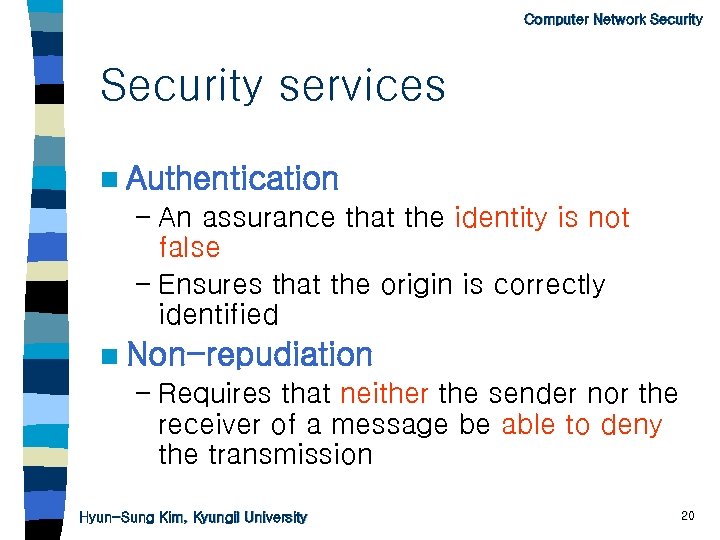 Computer Network Security

Security services

Authentication

– An assurance that the identity is not false

– Ensures that the origin is correctly identified

Non-repudiation

– Requires that neither the sender nor the receiver of a message be able to deny the transmission

Hyun-Sung Kim, Kyungil University

20